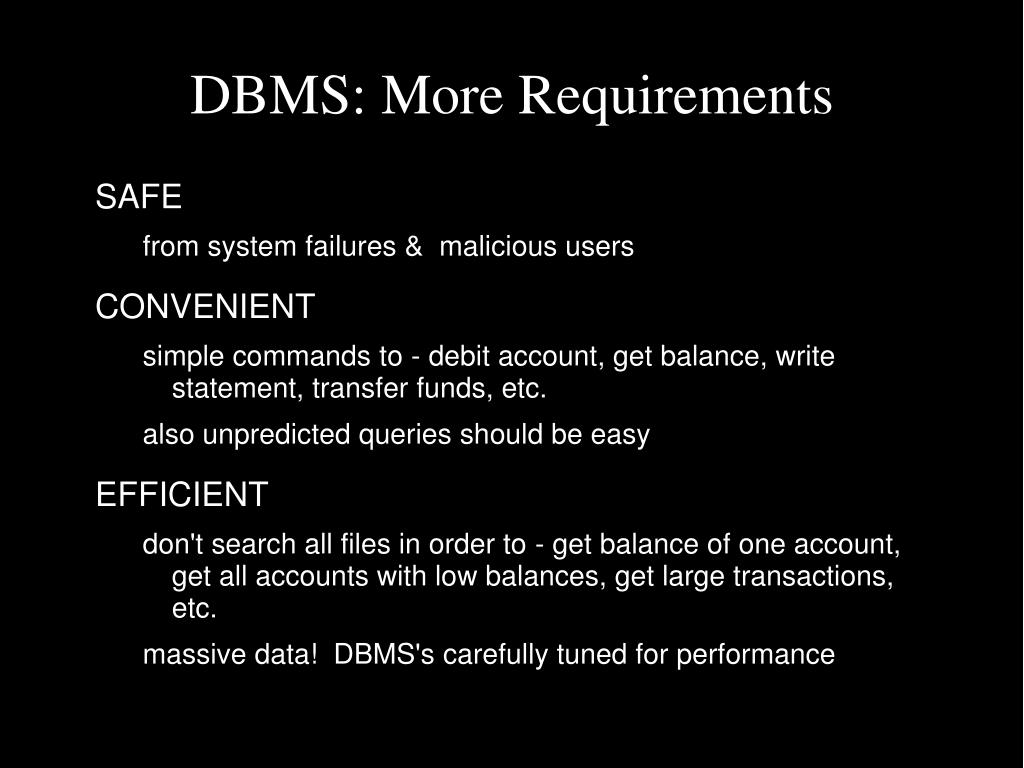 DBMS: More Requirements

SAFE

from system failures & malicious users

CONVENIENT

simple commands to - debit account, get balance, write statement, transfer funds, etc.

also unpredicted queries should be easy

EFFICIENT

don't search all files in order to - get balance of one account, get all accounts with low balances, get large transactions, etc.

massive data! DBMS's carefully tuned for performance